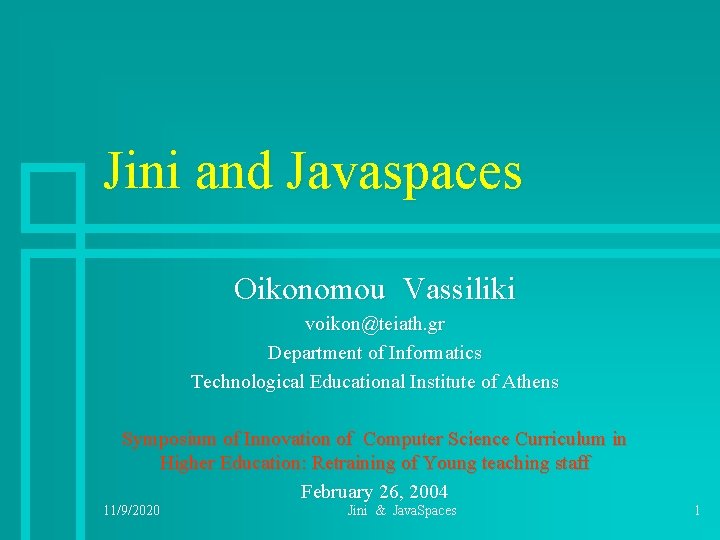 Jini and Javaspaces

Oikonomou Vassiliki

voikon@teiath.gr

Department of Informatics

Technological Educational Institute of Athens

Symposium of Innovation of Computer Science Curriculum in Higher Education: Retraining of Young teaching staff

February 26, 2004

11/9/2020

Jini & JavaSpaces

1